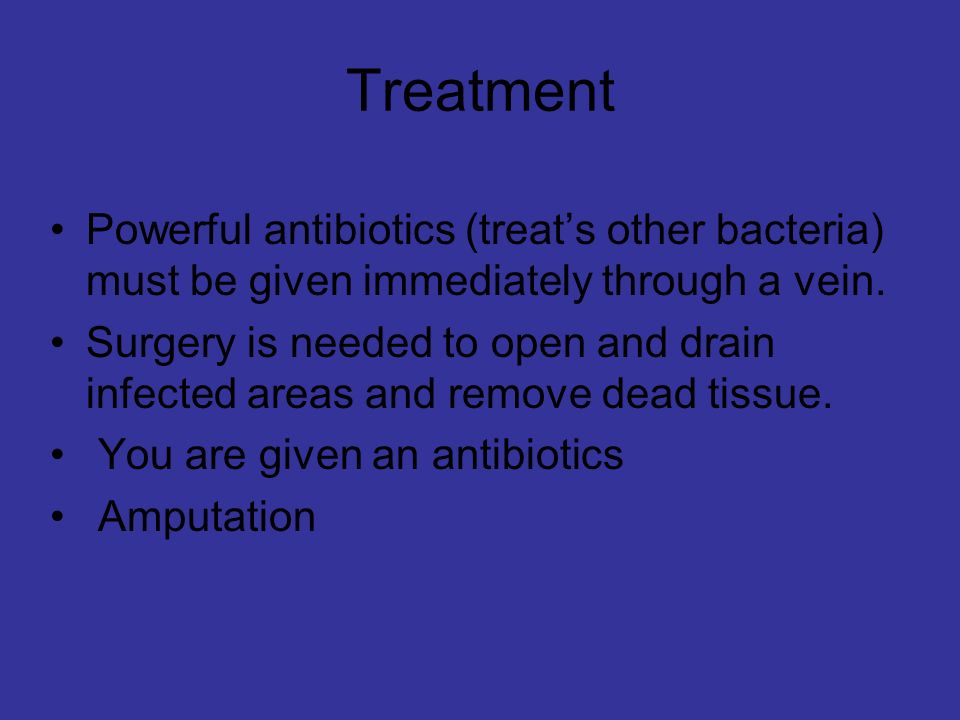 Treatment

• Powerful antibiotics (treat’s other bacteria) must be given immediately through a vein.
• Surgery is needed to open and drain infected areas and remove dead tissue.
• You are given an antibiotics
• Amputation